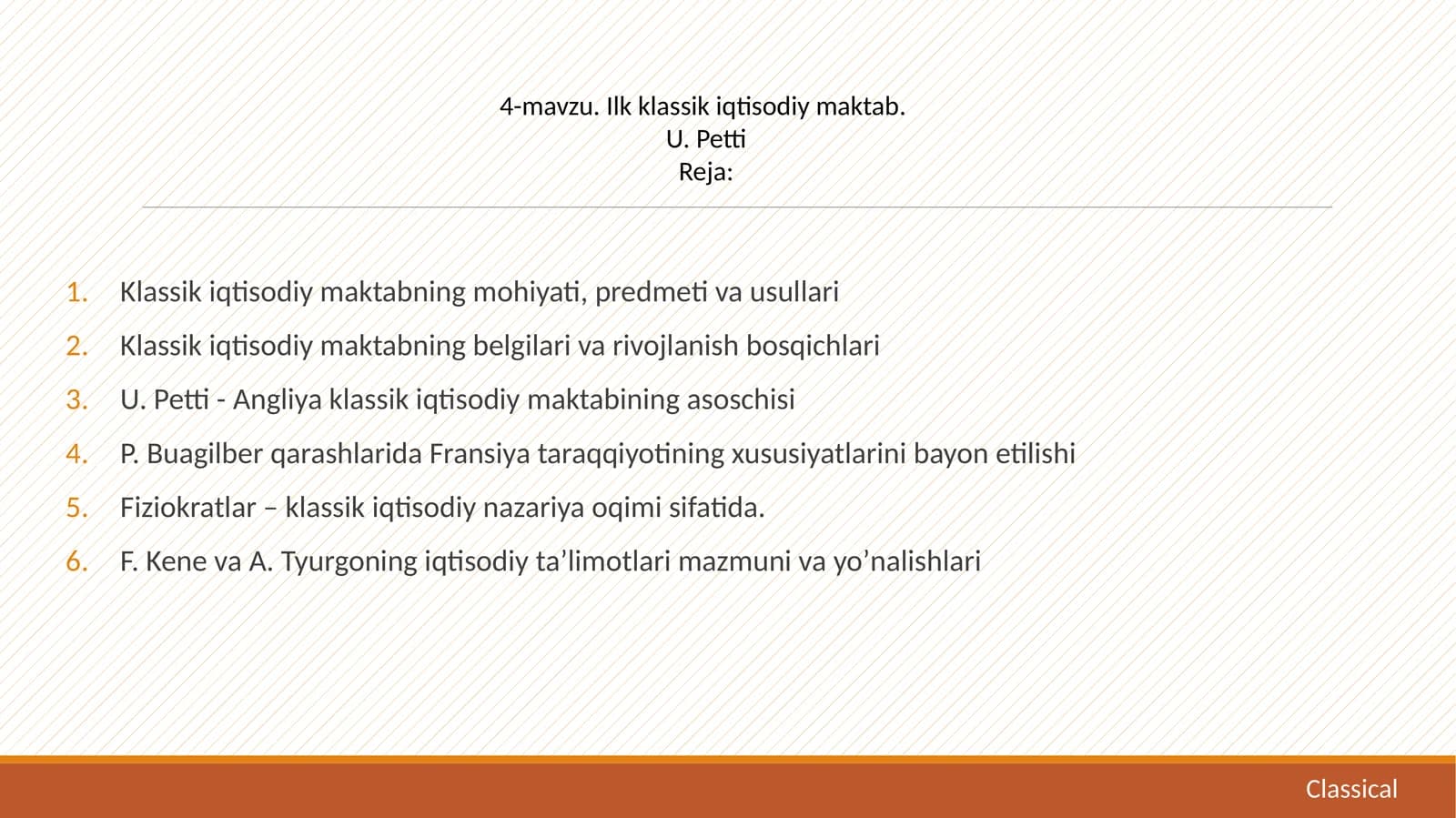 4-mavzu. Ilk klassik iqtisodiy maktab.
U. Petti
Reja:

1. Klassik iqtisodiy maktabning mohiyati, predmeti va usullari
2. Klassik iqtisodiy maktabning belgilari va rivojlanish bosqichlari
3. U. Petti - Angliya klassik iqtisodiy maktabining asoschisi
4. P. Buagilber qarashlarida Fransiya taraqqiyotining xususiyatlarini bayon etilishi
5. Fiziokratlar – klassik iqtisodiy nazariya oqimi sifatida.
6. F. Kene va A. Tyurgoning iqtisodiy ta’limotlari mazmuni va yo’nalishlari

Classical